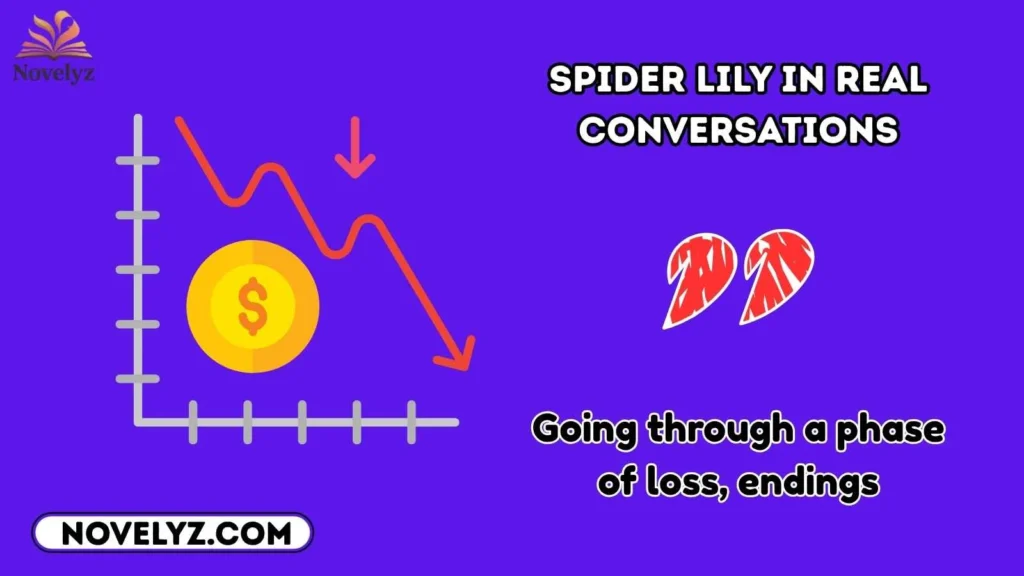 Novelyz

SPIDER LILY IN REAL CONVERSATIONS

$

Going through a phase of loss, endings

NOVELYZ.COM